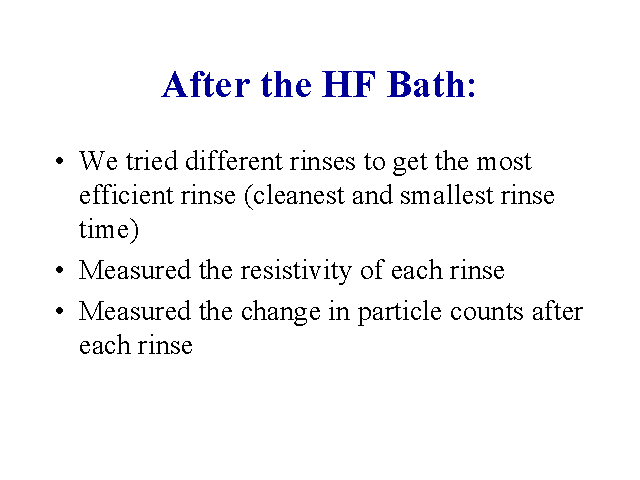 After the HF Bath:

• We tried different rinses to get the most efficient rinse (cleanest and smallest rinse time)
• Measured the resistivity of each rinse
• Measured the change in particle counts after each rinse